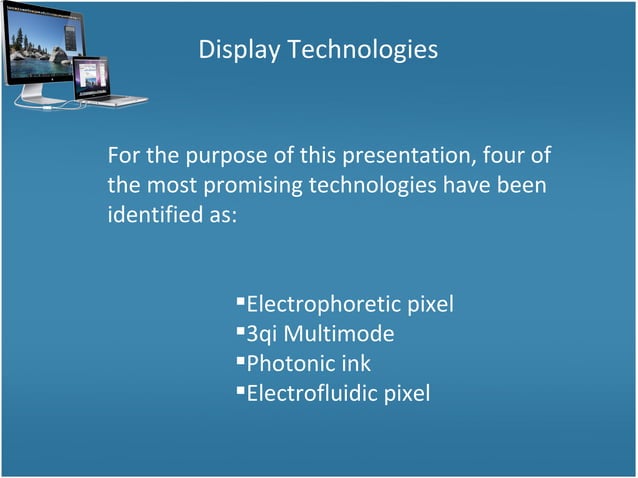 Display Technologies

For the purpose of this presentation, four of the most promising technologies have been identified as:

▪Electrophoretic pixel
▪3qi Multimode
▪Photonic ink
▪Electrofluidic pixel